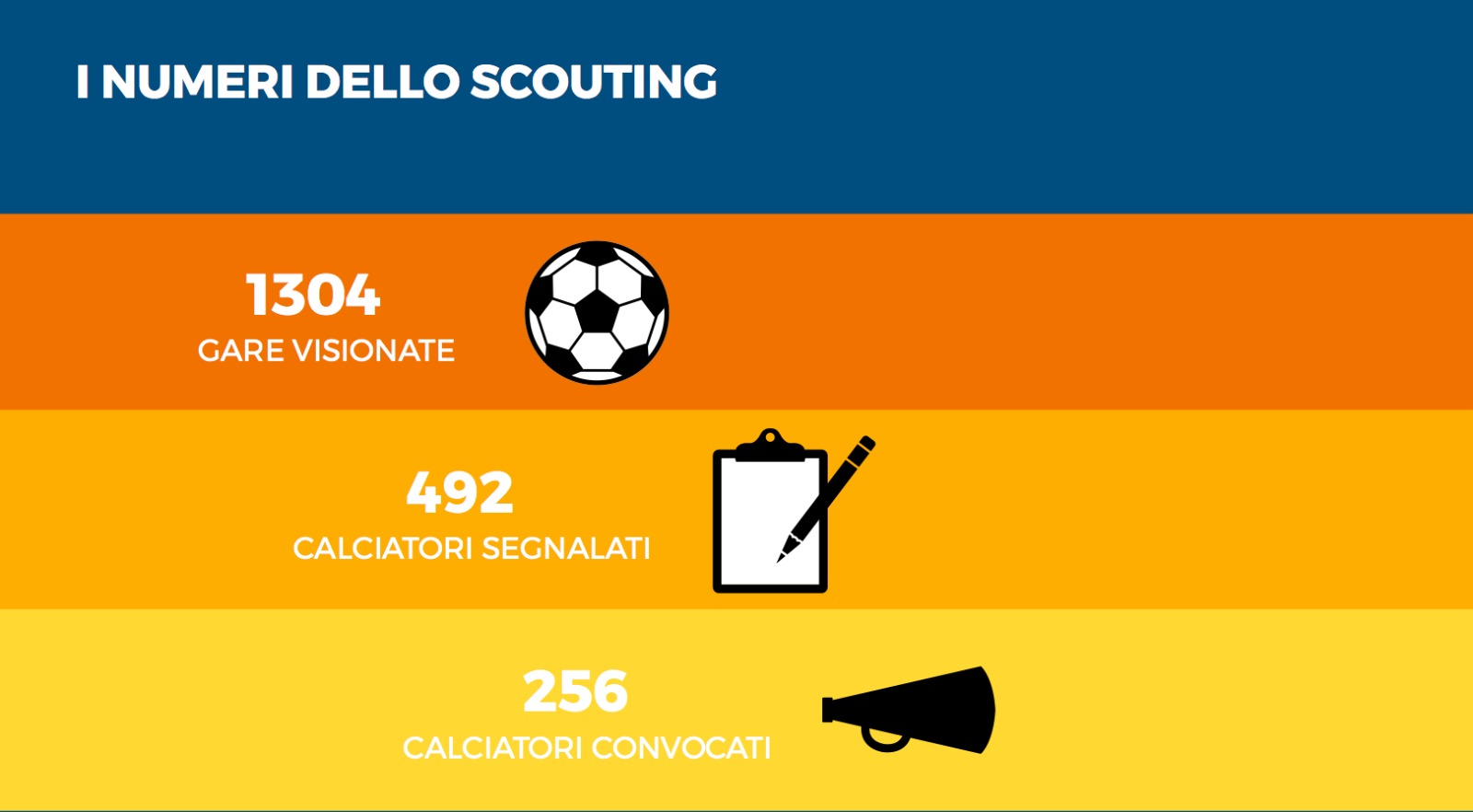 I NUMERI DELLO SCOUTING

1304
GARE VISIONATE

492
CALCIATORI SEGNALATI

256
CALCIATORI CONVOCATI